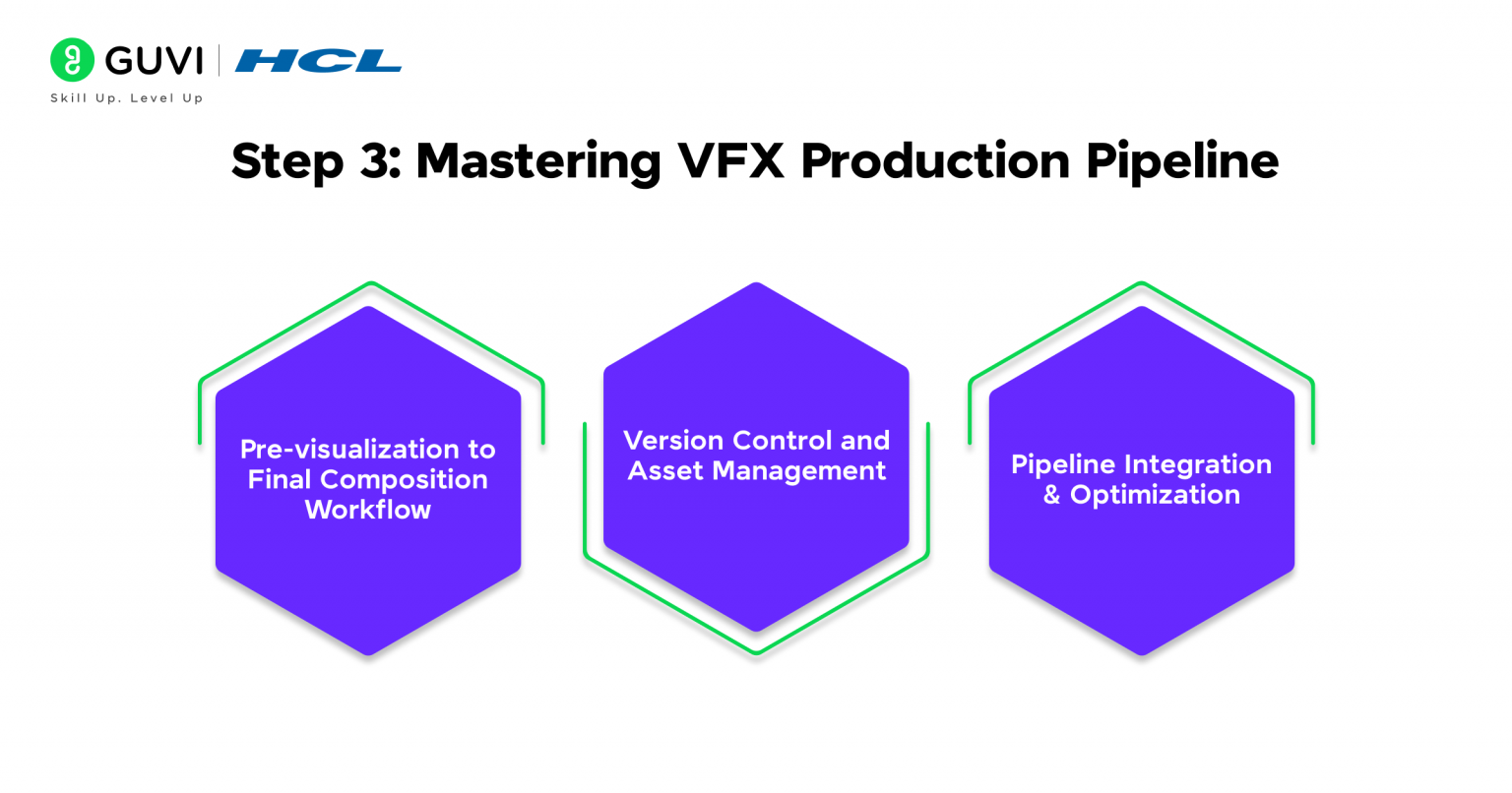 GUVI | HCL
Skill Up. Level Up

Step 3: Mastering VFX Production Pipeline

Pre-visualization to Final Composition Workflow

Version Control and Asset Management

Pipeline Integration & Optimization